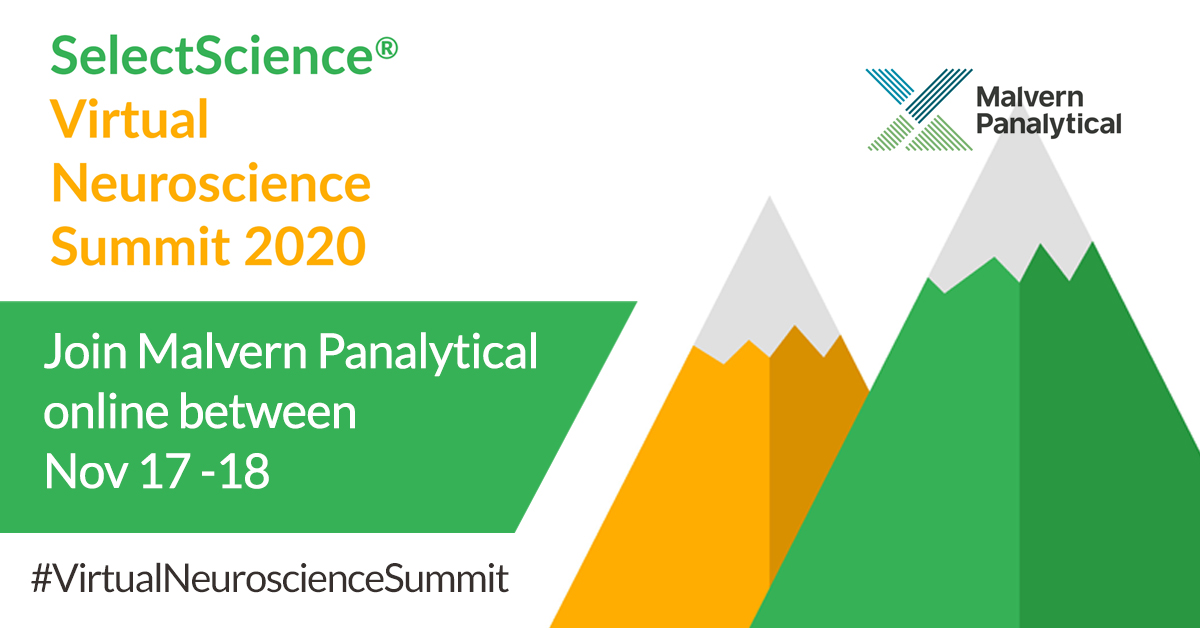 SelectScience®
Virtual Neuroscience Summit 2020

Malvern Panalytical

Join Malvern Panalytical online between Nov 17 -18

#VirtualNeuroscienceSummit